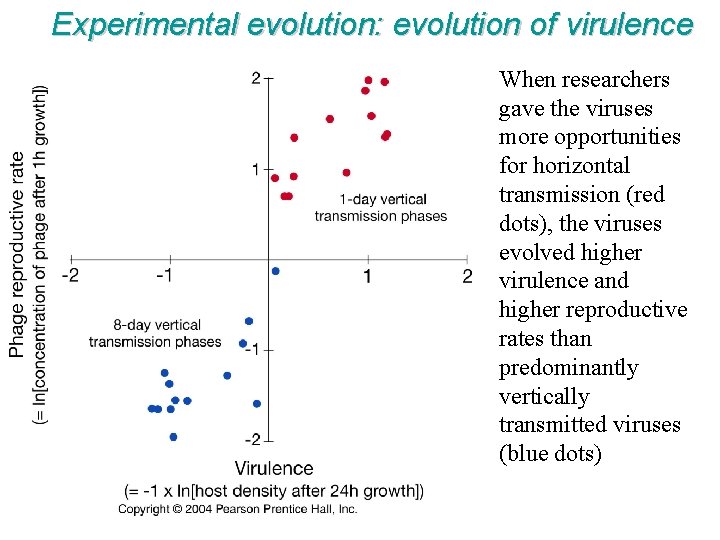 Experimental evolution: evolution of virulence

Phage reproductive rate
(= ln[concentration of phage after 1h growth])

2
1
-1
-2

-2
-1
1
2

1-day vertical transmission phases

8-day vertical transmission phases

Virulence
(= -1 x ln[host density after 24h growth])

Copyright © 2004 Pearson Prentice Hall, Inc.

When researchers gave the viruses more opportunities for horizontal transmission (red dots), the viruses evolved higher virulence and higher reproductive rates than predominantly vertically transmitted viruses (blue dots)